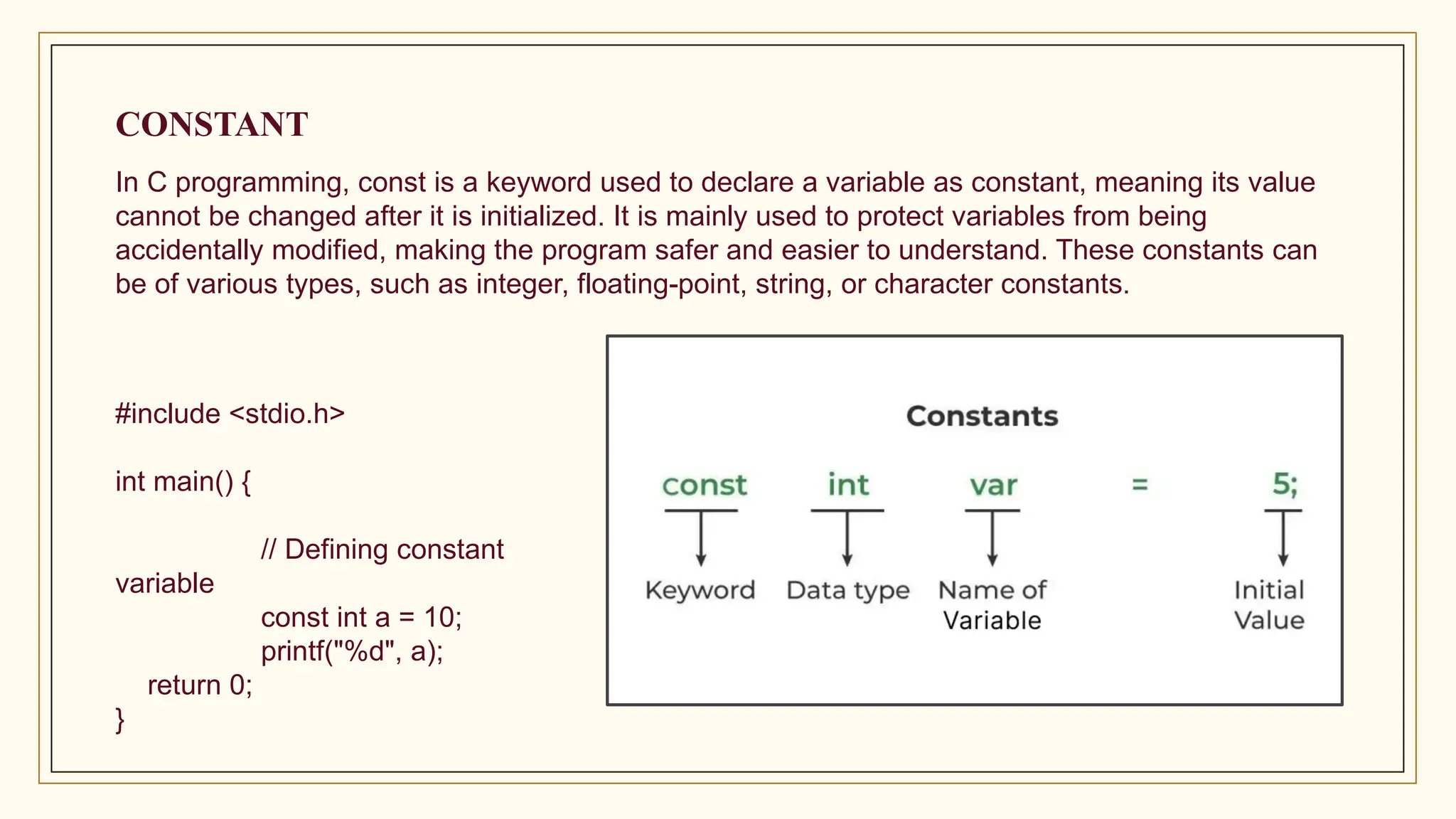 CONSTANT

In C programming, const is a keyword used to declare a variable as constant, meaning its value cannot be changed after it is initialized. It is mainly used to protect variables from being accidentally modified, making the program safer and easier to understand. These constants can be of various types, such as integer, floating-point, string, or character constants.

#include <stdio.h>

int main() {

// Defining constant variable
const int a = 10;
printf("%d", a);
return 0;
}

Constants

const int var = 5;

Keyword

Data type

Name of Variable

Initial Value